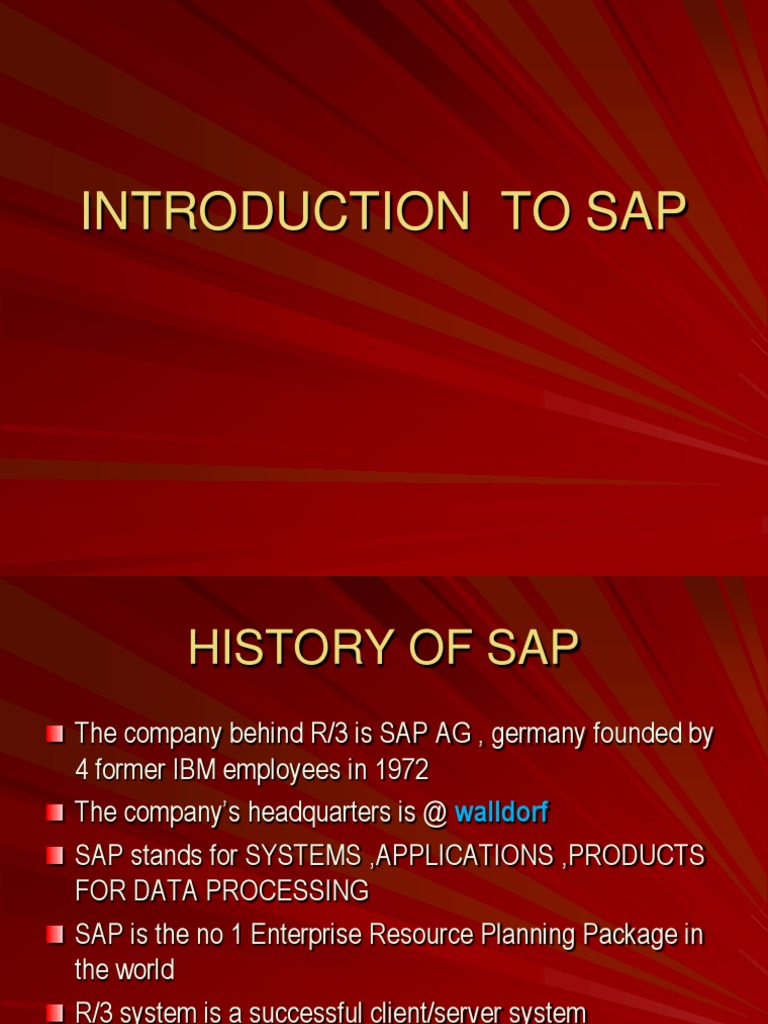 INTRODUCTION TO SAP

HISTORY OF SAP

The company behind R/3 is SAP AG , germany founded by 4 former IBM employees in 1972

The company's headquarters is @ walldorf

SAP stands for SYSTEMS ,APPLICATIONS ,PRODUCTS FOR DATA PROCESSING

SAP is the no 1 Enterprise Resource Planning Package in the world

R/3 system is a successful client/server system